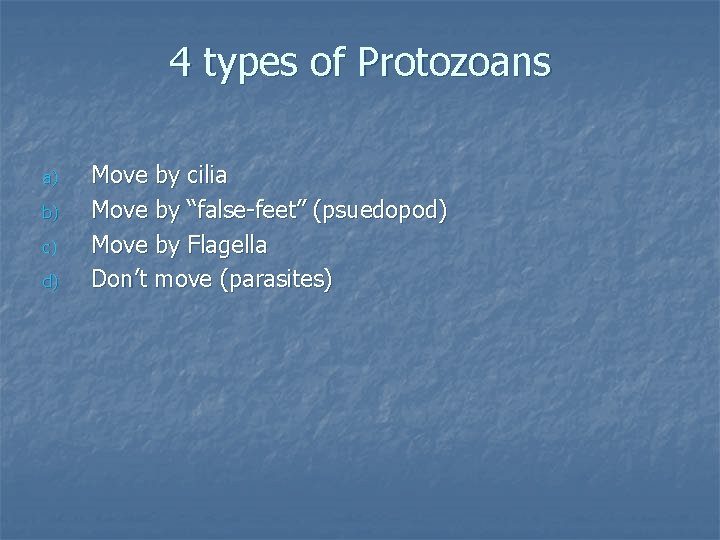 4 types of Protozoans

a) Move by cilia
b) Move by “false-feet” (psuedopod)
c) Move by Flagella
d) Don’t move (parasites)